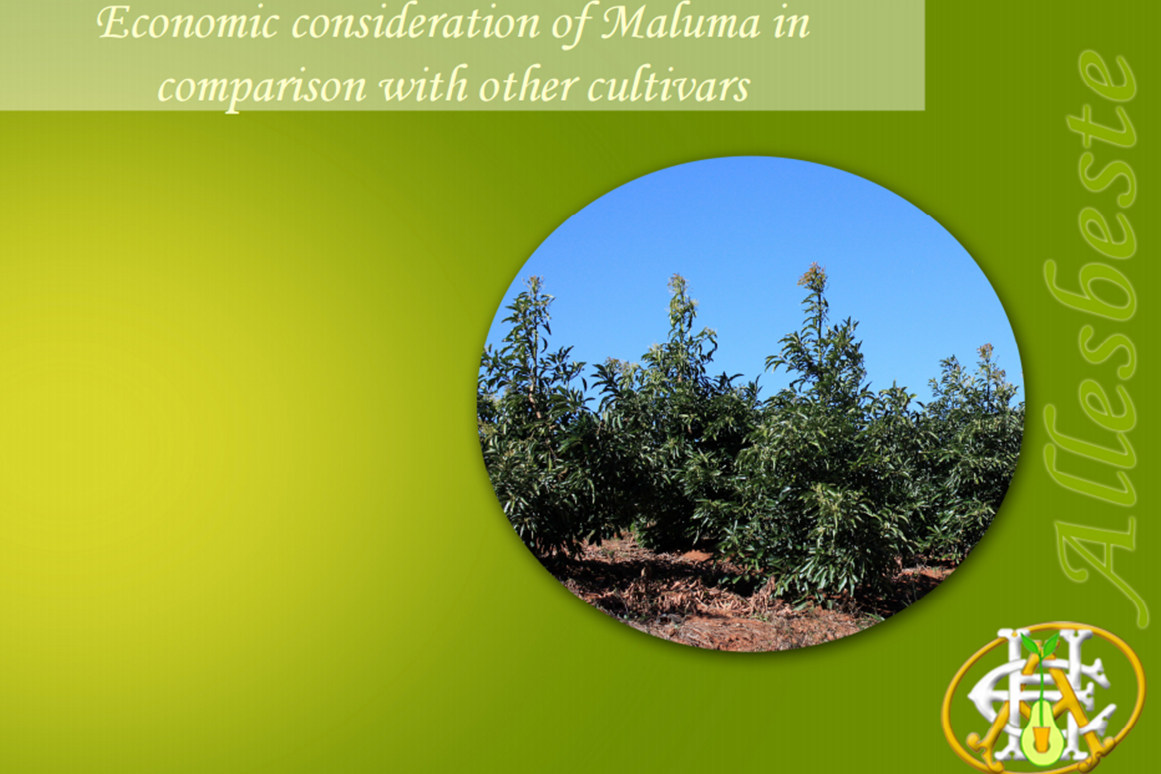 Economic consideration of Maluma in comparison with other cultivars

Allesbeste